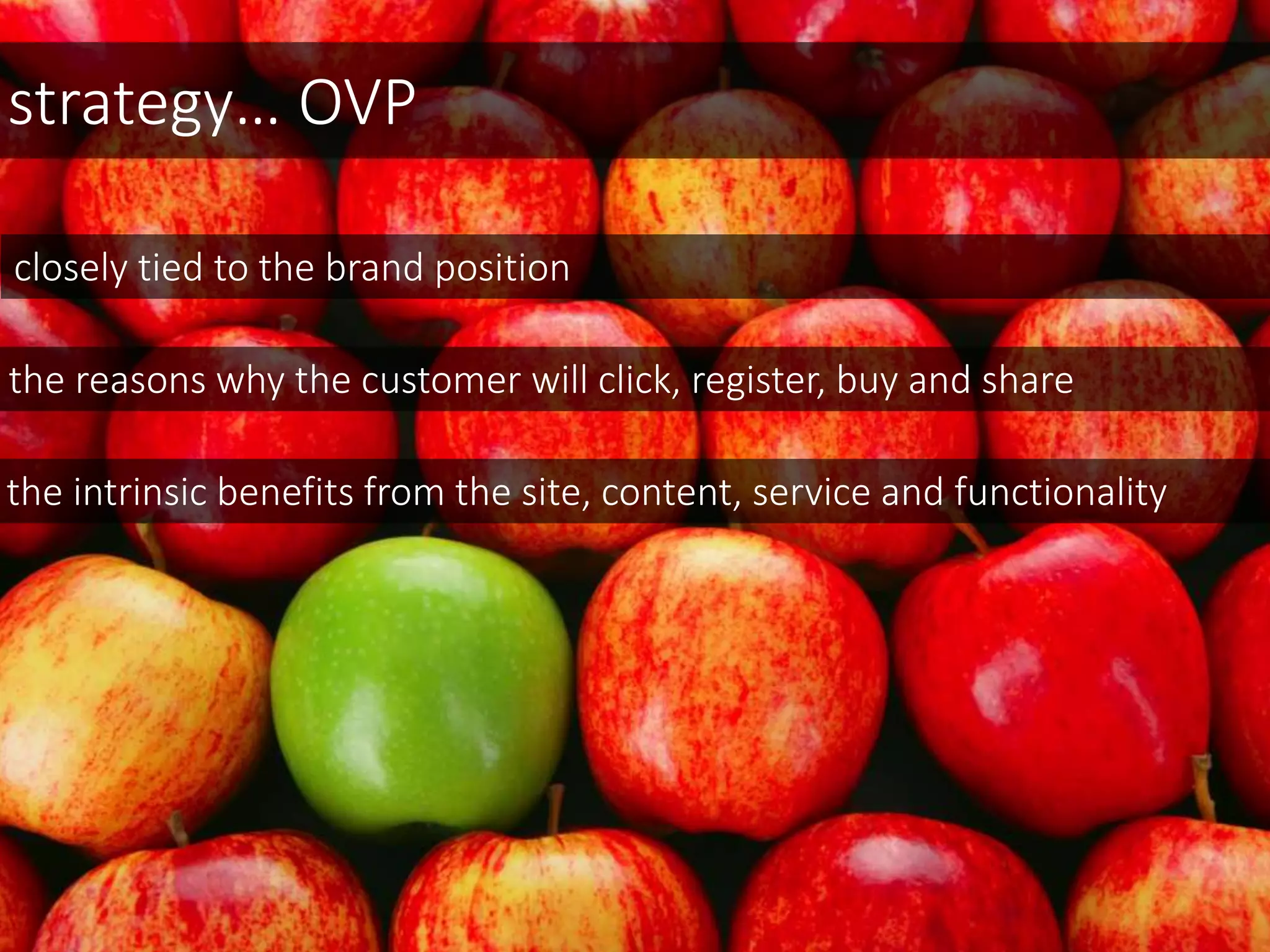 strategy… OVP

closely tied to the brand position

the reasons why the customer will click, register, buy and share

the intrinsic benefits from the site, content, service and functionality